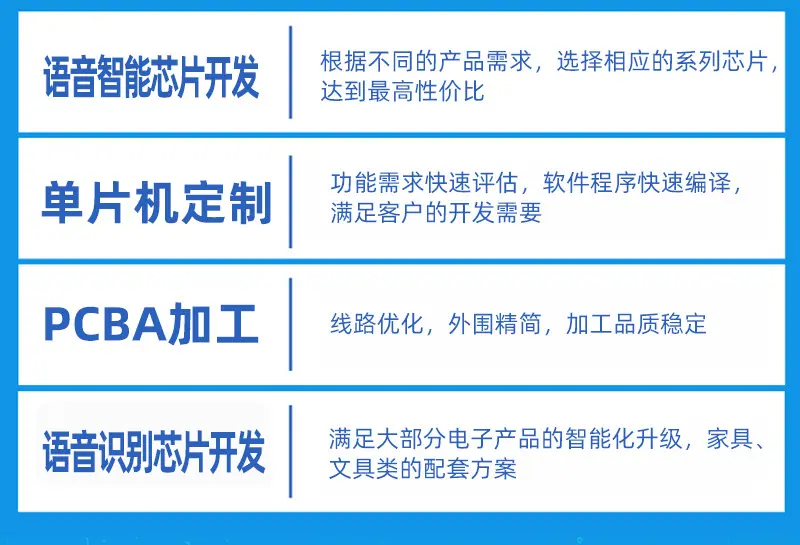 语音智能芯片开发

根据不同的产品需求，选择相应的系列芯片，达到最高性价比

单片机定制

功能需求快速评估，软件程序快速编译，满足客户的开发需要

PCBA加工

线路优化，外围精简，加工品质稳定

语音识别芯片开发

满足大部分电子产品的智能化升级，家具、文具类的配套方案